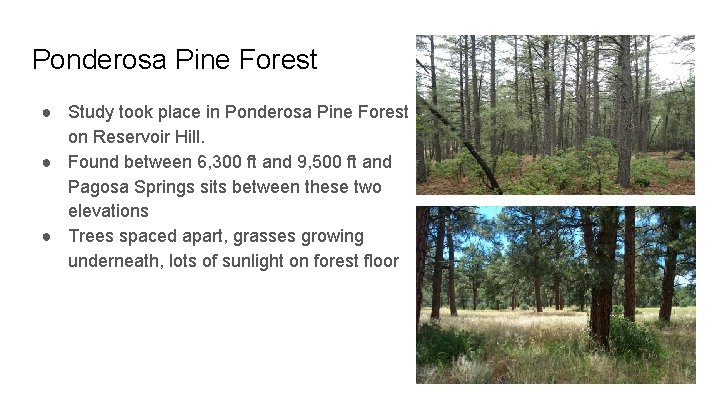 Ponderosa Pine Forest

● Study took place in Ponderosa Pine Forest on Reservoir Hill.
● Found between 6,300 ft and 9,500 ft and Pagosa Springs sits between these two elevations
● Trees spaced apart, grasses growing underneath, lots of sunlight on forest floor